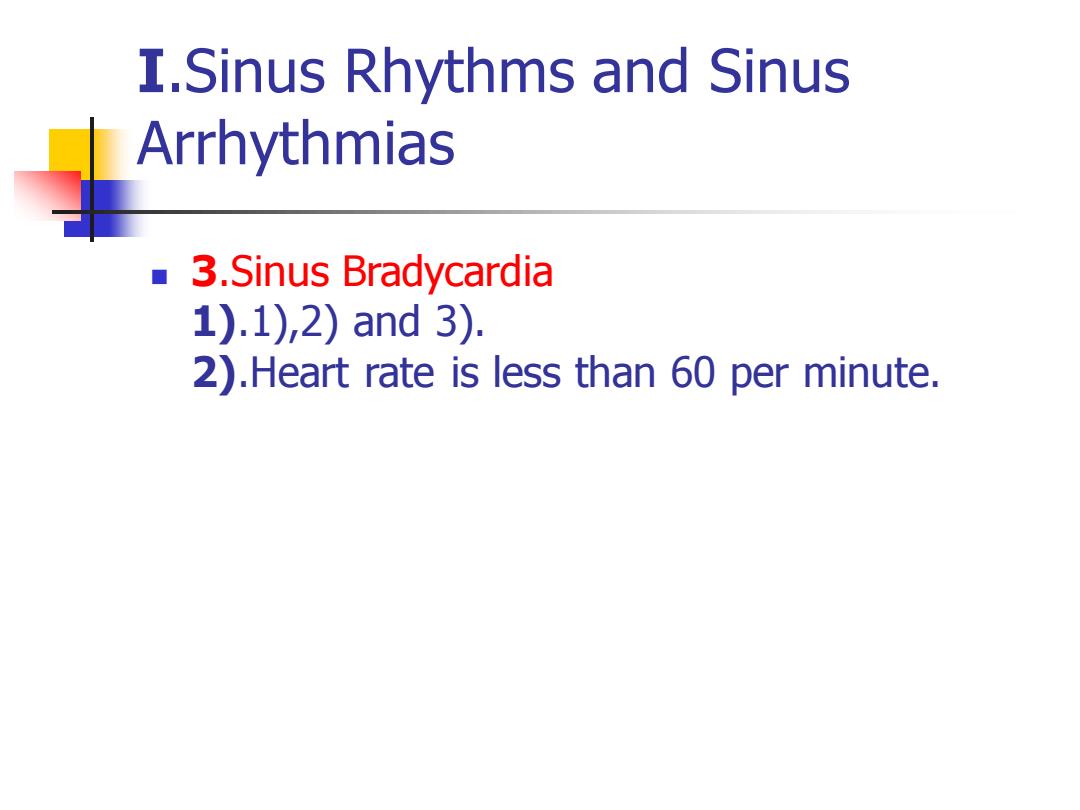 I.Sinus Rhythms and Sinus Arrhythmias

3.Sinus Bradycardia
1).1),2) and 3).
2).Heart rate is less than 60 per minute.